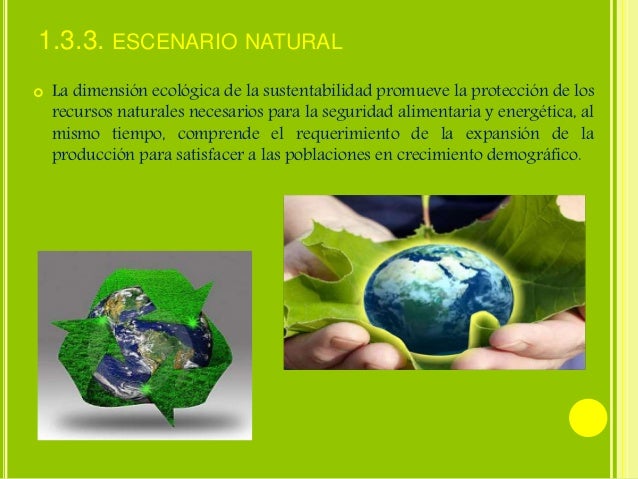 1.3.3. ESCENARIO NATURAL

La dimensión ecológica de la sustentabilidad promueve la protección de los recursos naturales necesarios para la seguridad alimentaria y energética, al mismo tiempo, comprende el requerimiento de la expansión de la producción para satisfacer a las poblaciones en crecimiento demográfico.